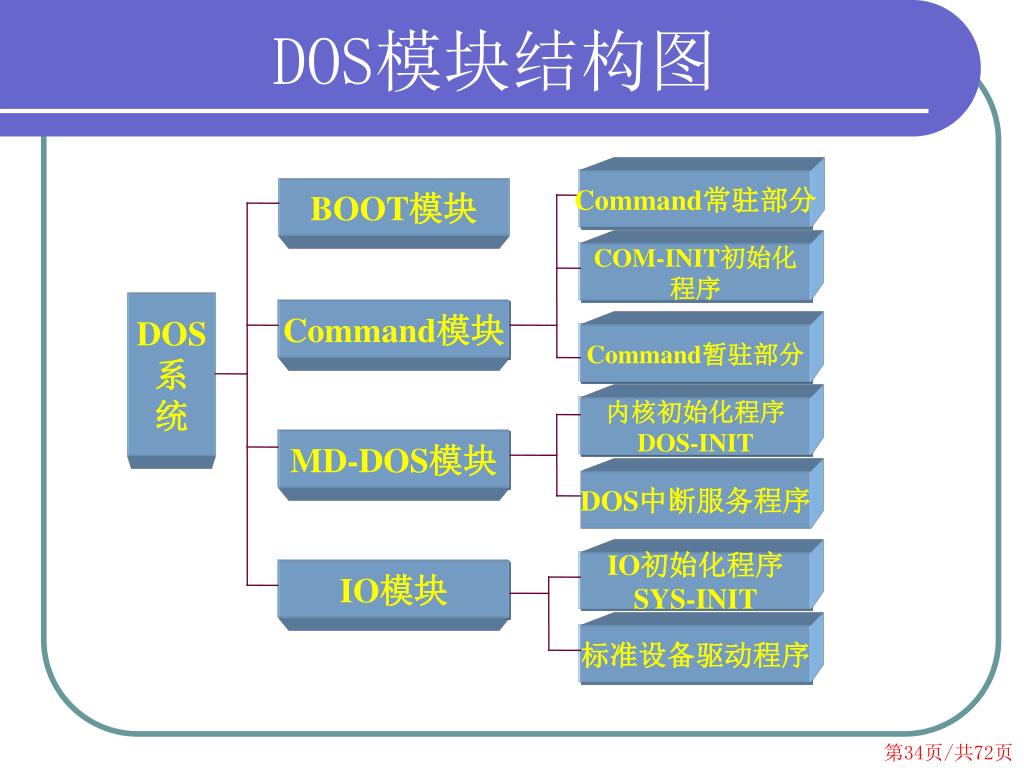 DOS模块结构图

DOS系统

BOOT模块

Command模块

MD-DOS模块

IO模块

Command常驻部分

COM-INIT初始化程序

Command暂驻部分

内核初始化程序 DOS-INIT

DOS中断服务程序

IO初始化程序 SYS-INIT

标准设备驱动程序

第34页/共72页